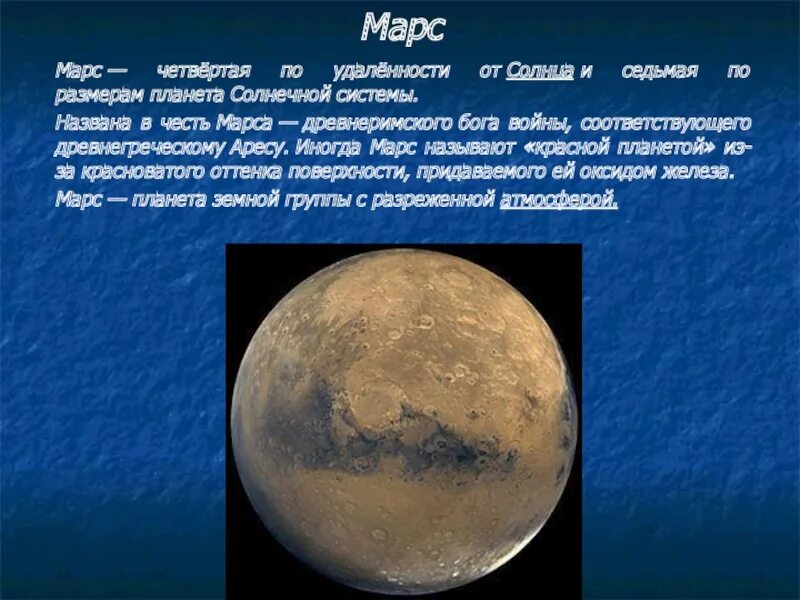 Марс

Марс — четвёртая по удалённости от Солнца и седьмая по размерам планета Солнечной системы.

Названа в честь Марса — древнеримского бога войны, соответствующего древнегреческому Аресу. Иногда Марс называют «красной планетой» из-за красноватого оттенка поверхности, придаваемого ей оксидом железа.

Марс — планета земной группы с разреженной атмосферой.